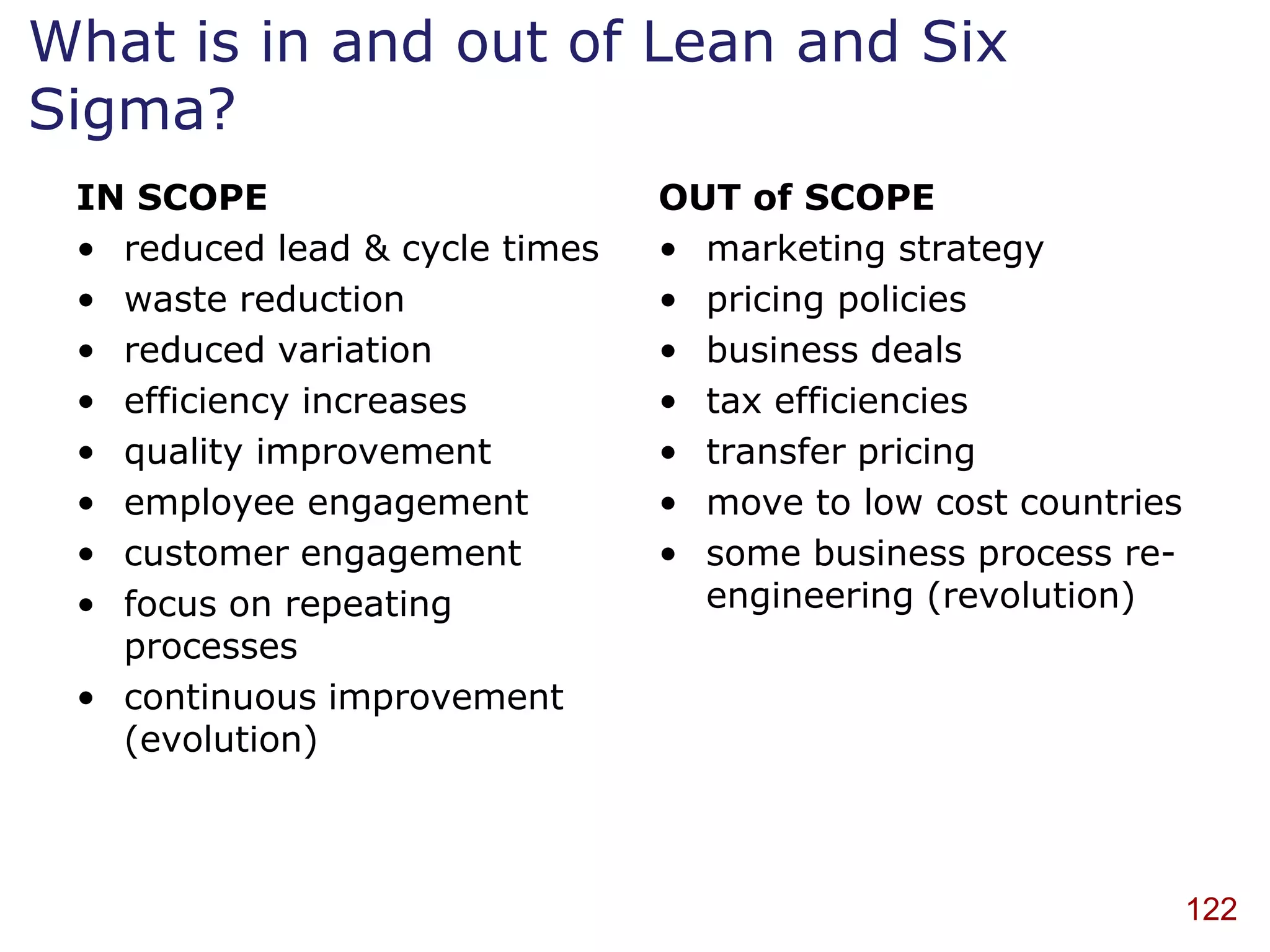 What is in and out of Lean and Six Sigma?

IN SCOPE
• reduced lead & cycle times
• waste reduction
• reduced variation
• efficiency increases
• quality improvement
• employee engagement
• customer engagement
• focus on repeating processes
• continuous improvement (evolution)

OUT of SCOPE
• marketing strategy
• pricing policies
• business deals
• tax efficiencies
• transfer pricing
• move to low cost countries
• some business process re-engineering (revolution)

122